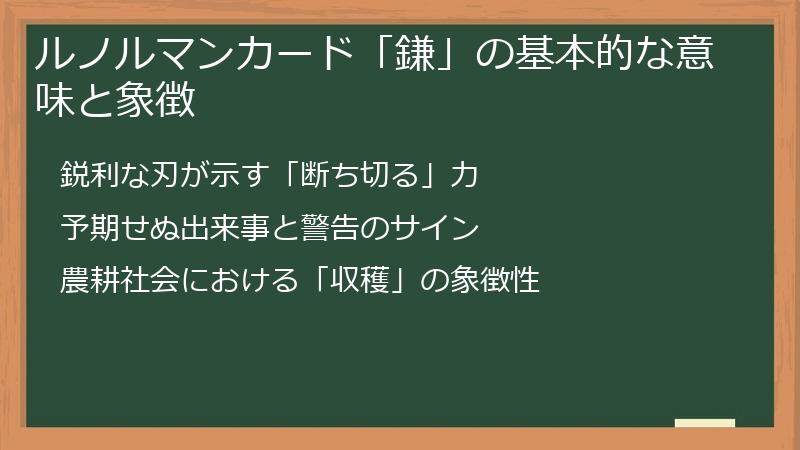 ルノルマンカード「鎌」の基本的な意味と象徴

鋭利な刃が示す「断ち切る」力

予期せぬ出来事と警告のサイン

農耕社会における「収穫」の象徴性